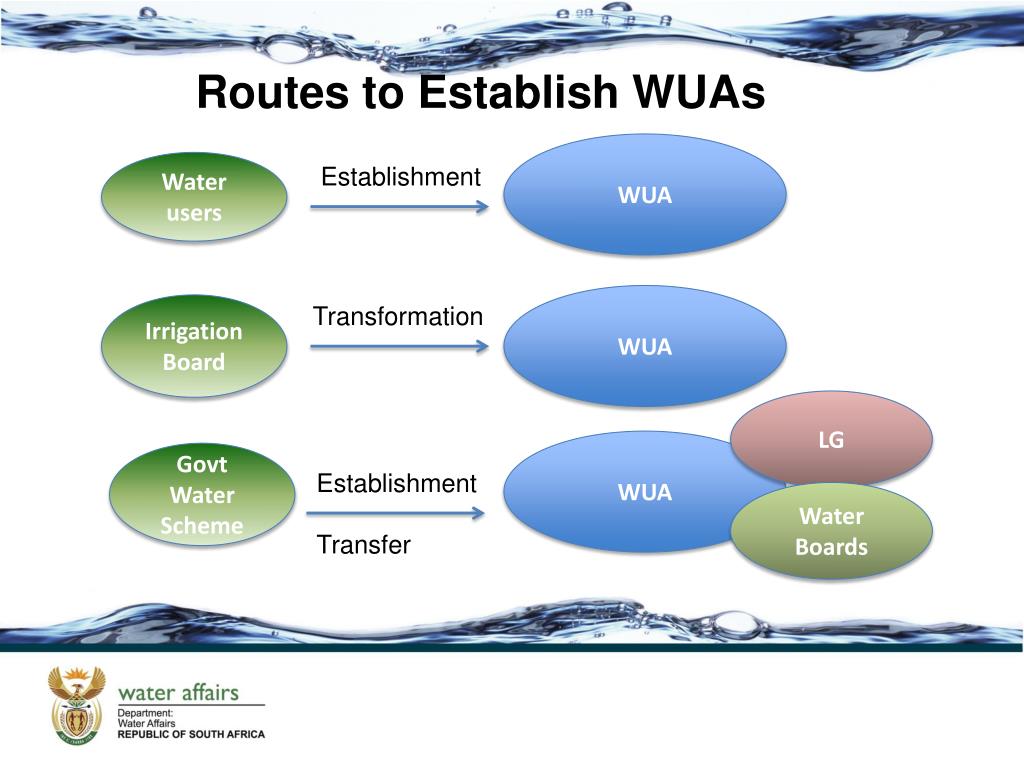 Routes to Establish WUAs

Water users

Establishment

WUA

Irrigation Board

Transformation

WUA

LG

Govt Water Scheme

Establishment

Transfer

WUA

Water Boards

water affairs
Department:
Water Affairs
REPUBLIC OF SOUTH AFRICA